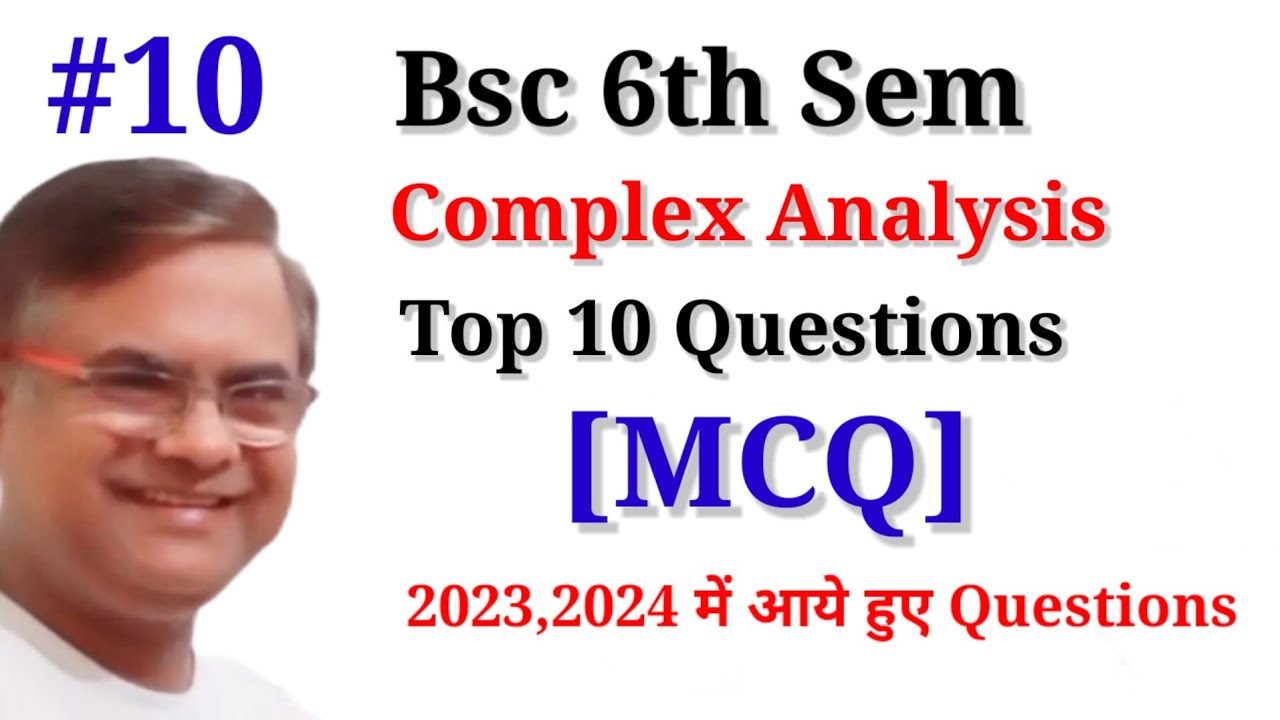 #10
Bsc 6th Sem
Complex Analysis
Top 10 Questions
[MCQ]
2023,2024 में आये हुए Questions